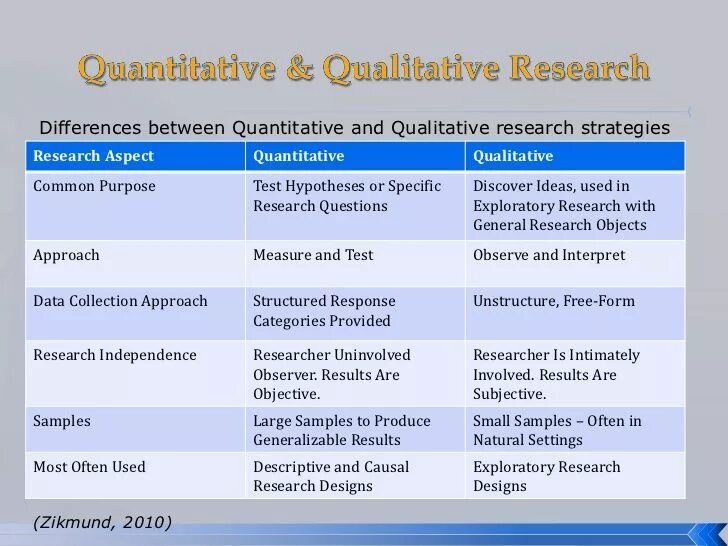 Quantitative & Qualitative Research

Differences between Quantitative and Qualitative research strategies

| Research Aspect | Quantitative | Qualitative |
|---|---|---|
| Common Purpose | Test Hypotheses or Specific Research Questions | Discover Ideas, used in Exploratory Research with General Research Objects |
| Approach | Measure and Test | Observe and Interpret |
| Data Collection Approach | Structured Response Categories Provided | Unstructure, Free-Form |
| Research Independence | Researcher Uninvolved Observer. Results Are Objective. | Researcher Is Intimately Involved. Results Are Subjective. |
| Samples | Large Samples to Produce Generalizable Results | Small Samples – Often in Natural Settings |
| Most Often Used | Descriptive and Causal Research Designs | Exploratory Research Designs |

(Zikmund, 2010)